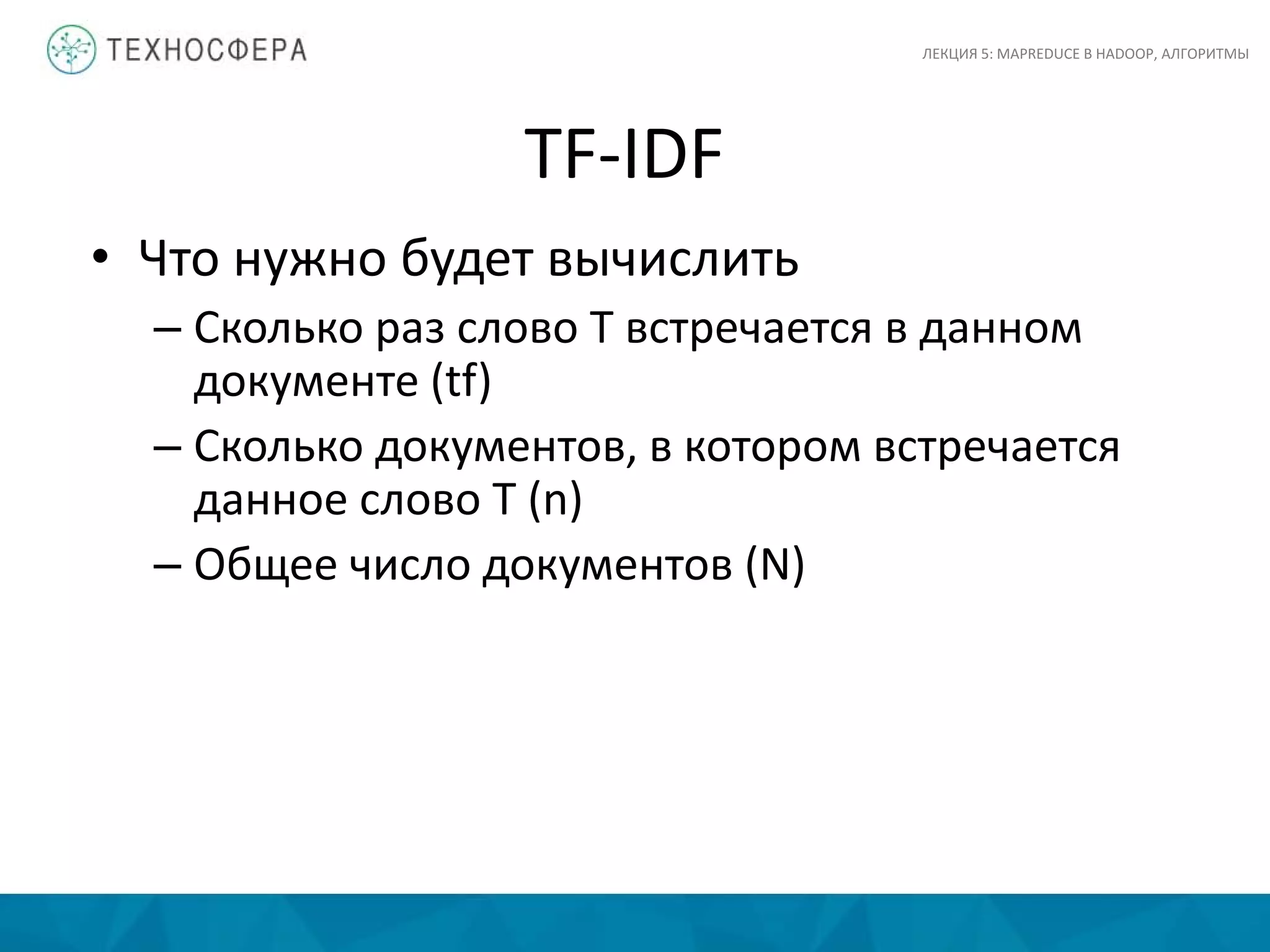 ТЕХНОСФЕРА

ЛЕКЦИЯ 5: MAPREDUCE В HADOOP, АЛГОРИТМЫ

TF-IDF

• Что нужно будет вычислить
– Сколько раз слово T встречается в данном документе (tf)
– Сколько документов, в котором встречается данное слово T (n)
– Общее число документов (N)